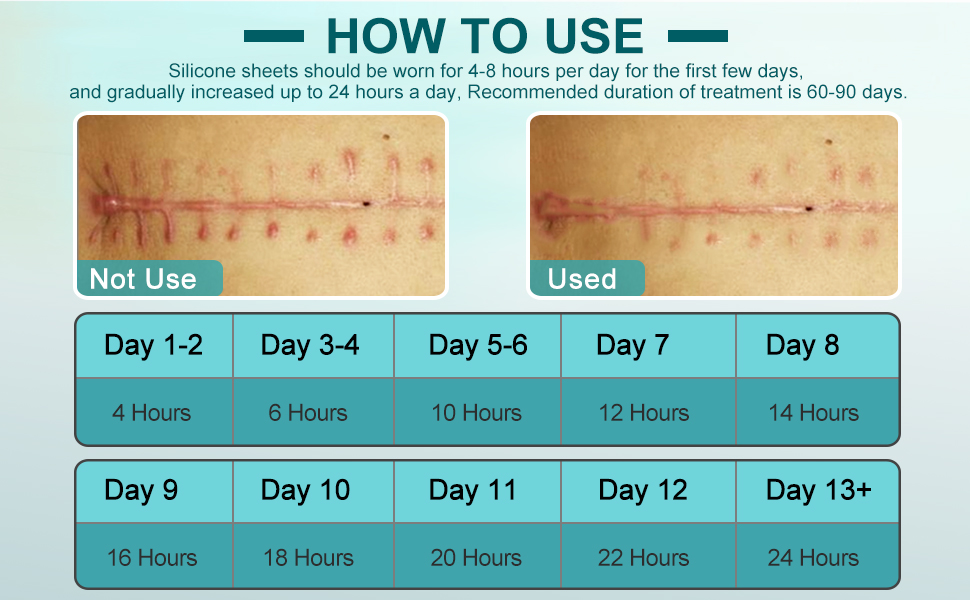 HOW TO USE

Silicone sheets should be worn for 4-8 hours per day for the first few days, and gradually increased up to 24 hours a day, Recommended duration of treatment is 60-90 days.

Not Use

Used

| Day 1-2 | Day 3-4 | Day 5-6 | Day 7 | Day 8 |
|---|---|---|---|---|
| 4 Hours | 6 Hours | 10 Hours | 12 Hours | 14 Hours |

| Day 9 | Day 10 | Day 11 | Day 12 | Day 13+ |
|---|---|---|---|---|
| 16 Hours | 18 Hours | 20 Hours | 22 Hours | 24 Hours |